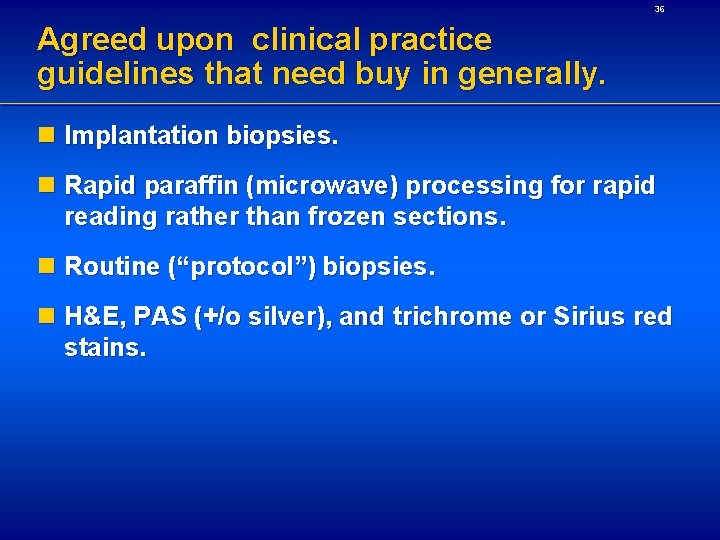 36

Agreed upon clinical practice guidelines that need buy in generally.

Implantation biopsies.

Rapid paraffin (microwave) processing for rapid reading rather than frozen sections.

Routine (“protocol”) biopsies.

H&E, PAS (+/o silver), and trichrome or Sirius red stains.